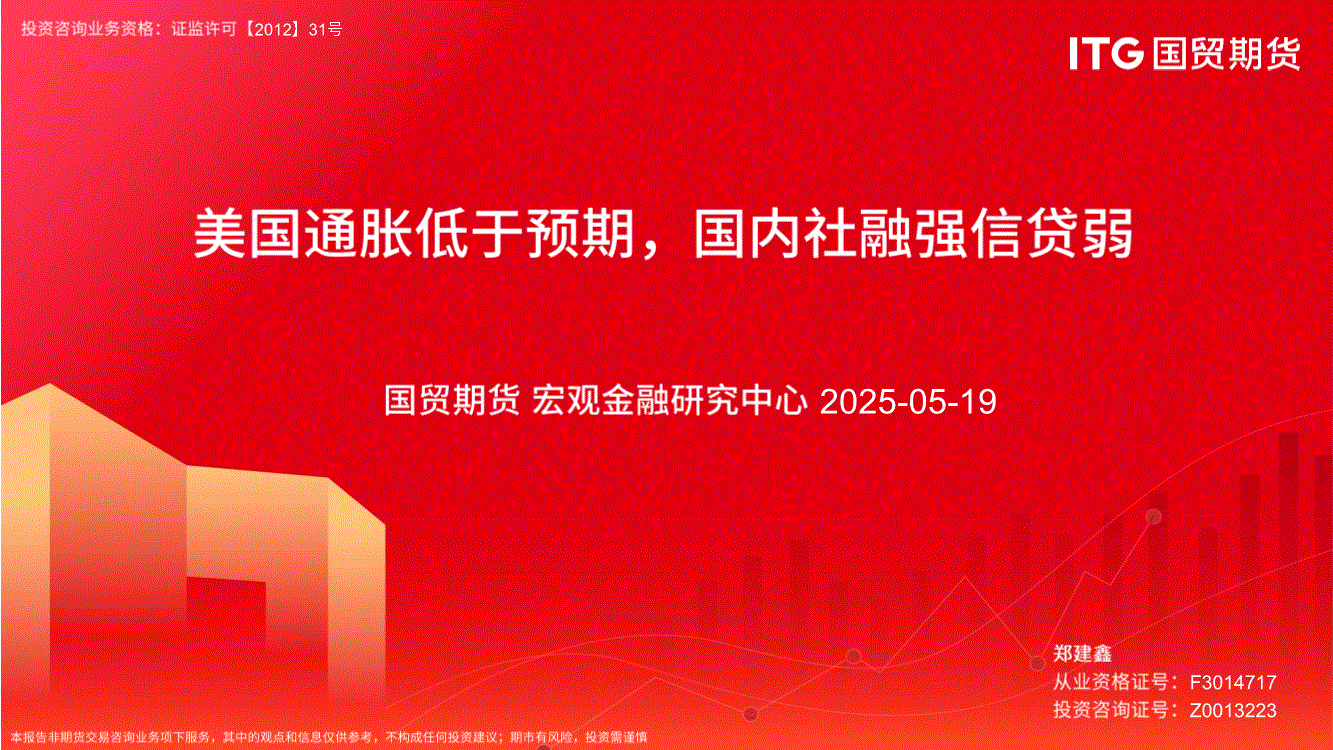 投资咨询业务资格：证监许可【2012】31号

ITG 国贸期货

美国通胀低于预期，国内社融强信贷弱

国贸期货 宏观金融研究中心 2025-05-19

郑建鑫
从业资格证号：F3014717
投资咨询证号：Z0013223

本报告非期货交易咨询业务项下服务，其中的观点和信息仅供参考，不构成任何投资建议；期市有风险，投资需谨慎